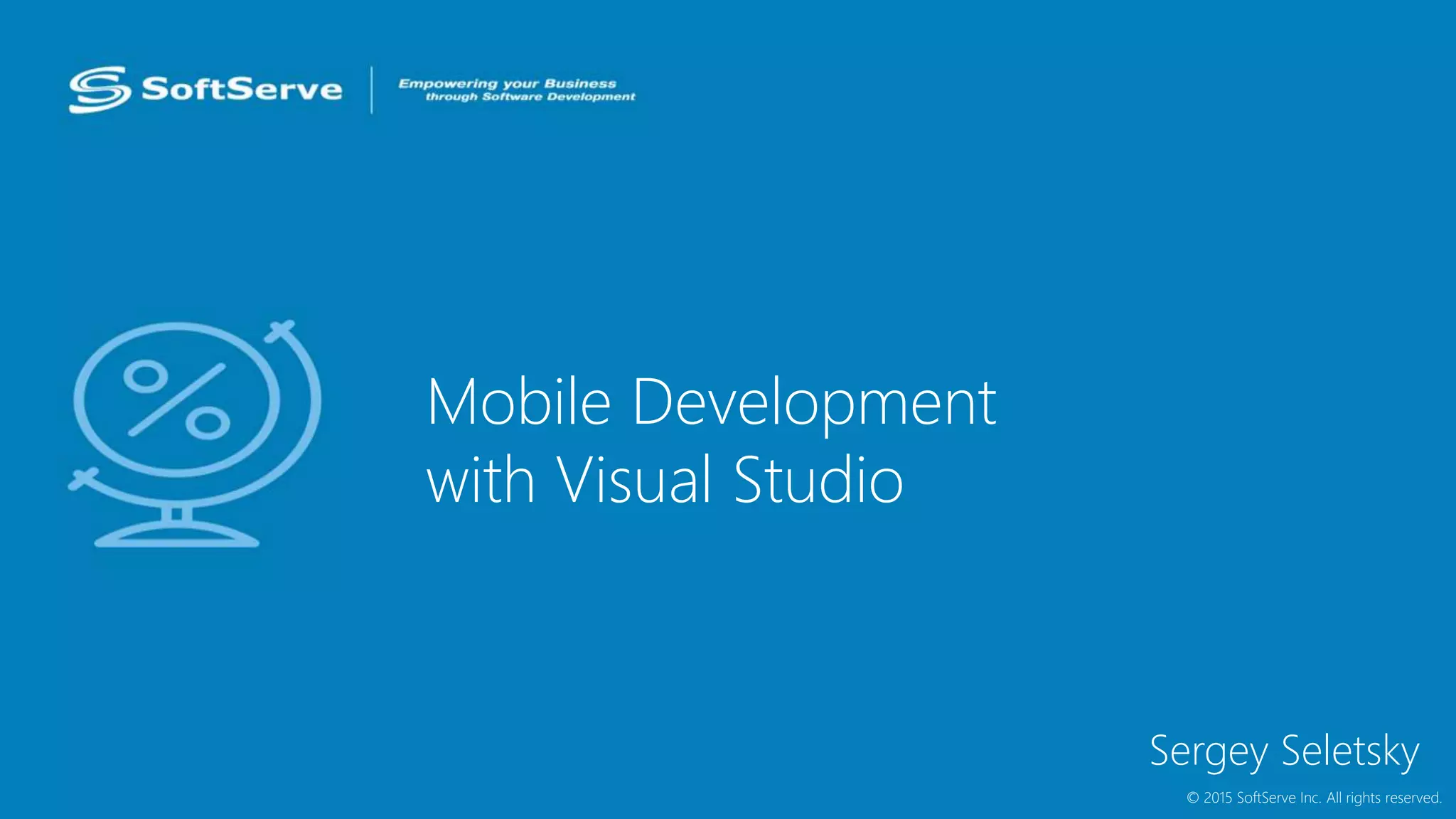 SoftServe

Empowering your Business through Software Development

%

Mobile Development with Visual Studio

Sergey Seletsky

© 2015 SoftServe Inc. All rights reserved.